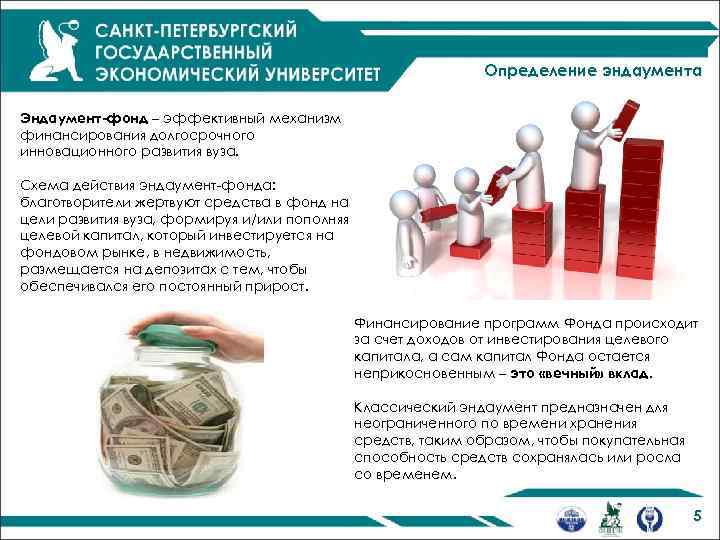 САНКТ-ПЕТЕРБУРГСКИЙ ГОСУДАРСТВЕННЫЙ ЭКОНОМИЧЕСКИЙ УНИВЕРСИТЕТ

Определение эндаумента

Эндаумент-фонд – эффективный механизм финансирования долгосрочного инновационного развития вуза.

Схема действия эндаумент-фонда: благотворители жертвуют средства в фонд на цели развития вуза, формируя и/или пополняя целевой капитал, который инвестируется на фондовом рынке, в недвижимость, размещается на депозитах с тем, чтобы обеспечивался его постоянный прирост.

Финансирование программ Фонда происходит за счет доходов от инвестирования целевого капитала, а сам капитал Фонда остается неприкосновенным – это «вечный» вклад.

Классический эндаумент предназначен для неограниченного по времени хранения средств, таким образом, чтобы покупательная способность средств сохранялась или росла со временем.

5